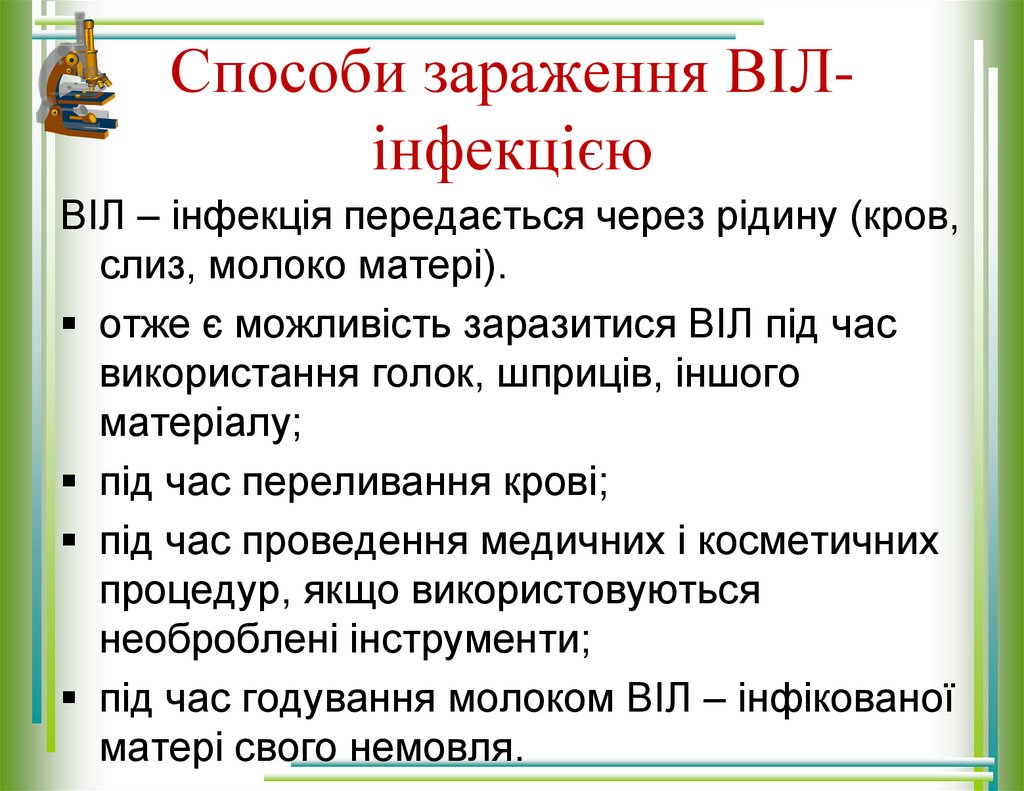 Способи зараження ВІЛ-інфекцією

ВІЛ – інфекція передається через рідину (кров, слиз, молоко матері).

▪ отже є можливість заразитися ВІЛ під час використання голок, шприців, іншого матеріалу;

▪ під час переливання крові;

▪ під час проведення медичних і косметичних процедур, якщо використовуються необроблені інструменти;

▪ під час годування молоком ВІЛ – інфікованої матері свого немовля.